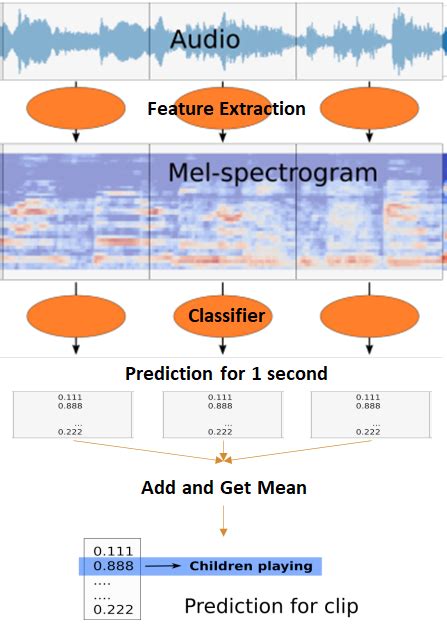 Audio

Feature Extraction

Mel-spectrogram

Classifier

Prediction for 1 second

0.111
0.888
...
0.222

0.111
0.888
...
0.222

0.111
0.888
...
0.222

Add and Get Mean

0.111
0.888
....
....
0.222

Children playing

Prediction for clip